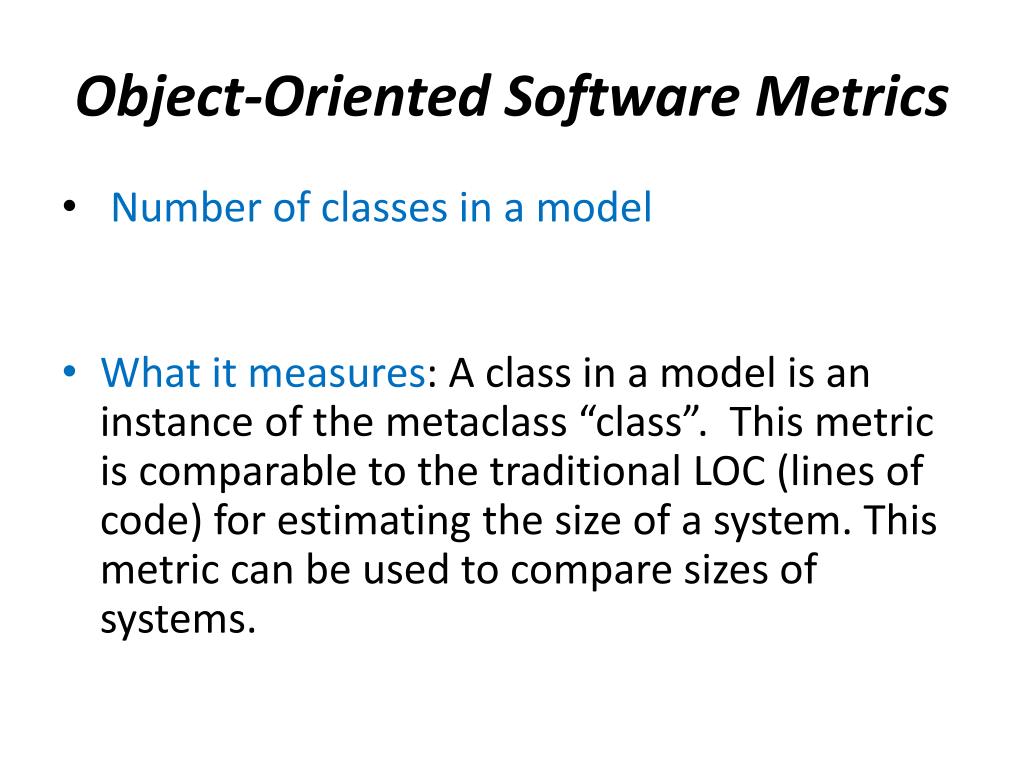 Object-Oriented Software Metrics

• Number of classes in a model

• What it measures: A class in a model is an instance of the metaclass “class”. This metric is comparable to the traditional LOC (lines of code) for estimating the size of a system. This metric can be used to compare sizes of systems.